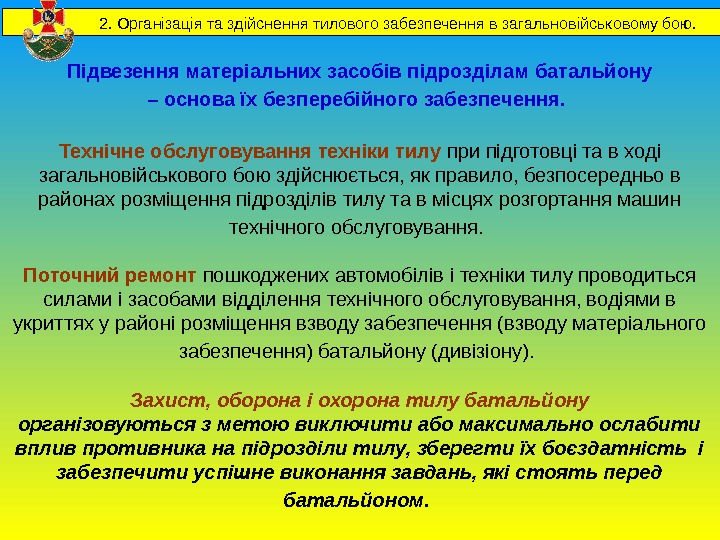 2. Організація та здійснення тилового забезпечення в загальновійськовому бою.

Підвезення матеріальних засобів підрозділам батальйону – основа їх безперебійного забезпечення.

Технічне обслуговування техніки тилу при підготовці та в ході загальновійськового бою здійснюється, як правило, безпосередньо в районах розміщення підрозділів тилу та в місцях розгортання машин технічного обслуговування.

Поточний ремонт пошкоджених автомобілів і техніки тилу проводиться силами і засобами відділення технічного обслуговування, водіями в укриттях у районі розміщення взводу забезпечення (взводу матеріального забезпечення) батальйону (дивізіону).

Захист, оборона і охорона тилу батальйону організовуються з метою виключити або максимально ослабити вплив противника на підрозділи тилу, зберегти їх боєздатність і забезпечити успішне виконання завдань, які стоять перед батальйоном.